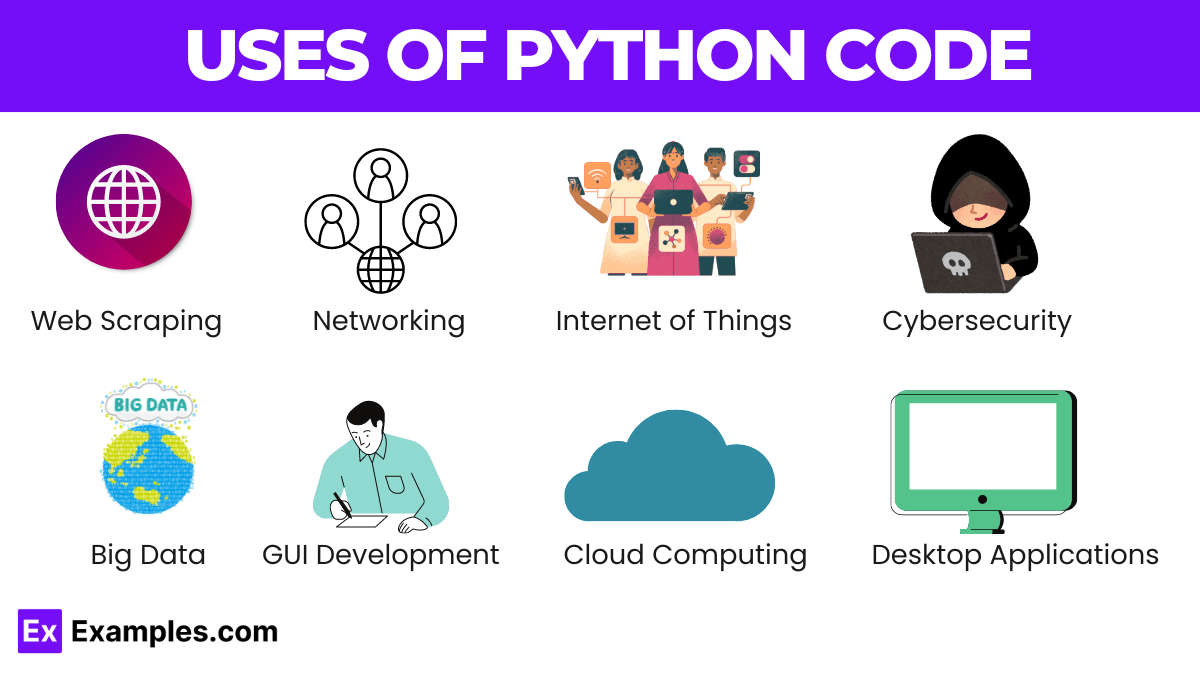 USES OF PYTHON CODE

Web Scraping

Networking

Internet of Things

Cybersecurity

BIG DATA

Big Data

GUI Development

Cloud Computing

Desktop Applications

Ex Examples.com